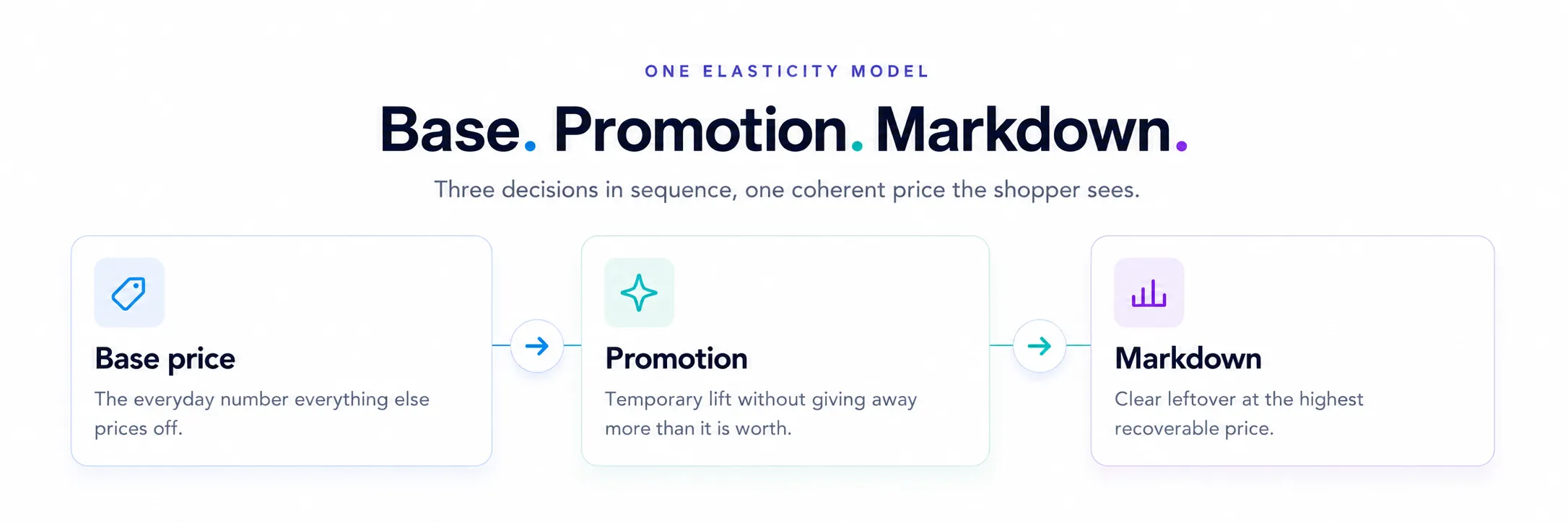 ONE ELASTICITY MODEL

Base. Promotion. Markdown.

Three decisions in sequence, one coherent price the shopper sees.

Base price

The everyday number everything else prices off.

Promotion

Temporary lift without giving away more than it is worth.

Markdown

Clear leftover at the highest recoverable price.